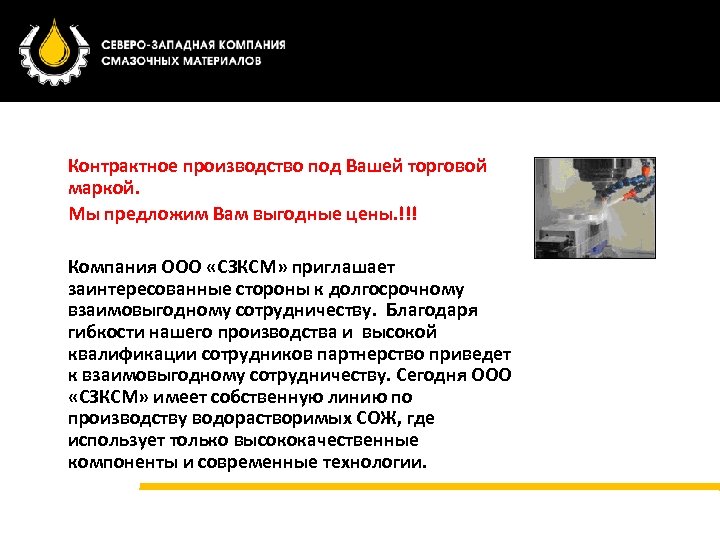 СЕВЕРО-ЗАПАДНАЯ КОМПАНИЯ
СМАЗОЧНЫХ МАТЕРИАЛОВ

Контрактное производство под Вашей торговой маркой.

Мы предложим Вам выгодные цены.!!!

Компания ООО «СЗКСМ» приглашает заинтересованные стороны к долгосрочному взаимовыгодному сотрудничеству. Благодаря гибкости нашего производства и высокой квалификации сотрудников партнерство приведет к взаимовыгодному сотрудничеству. Сегодня ООО «СЗКСМ» имеет собственную линию по производству водорастворимых СОЖ, где использует только высококачественные компоненты и современные технологии.